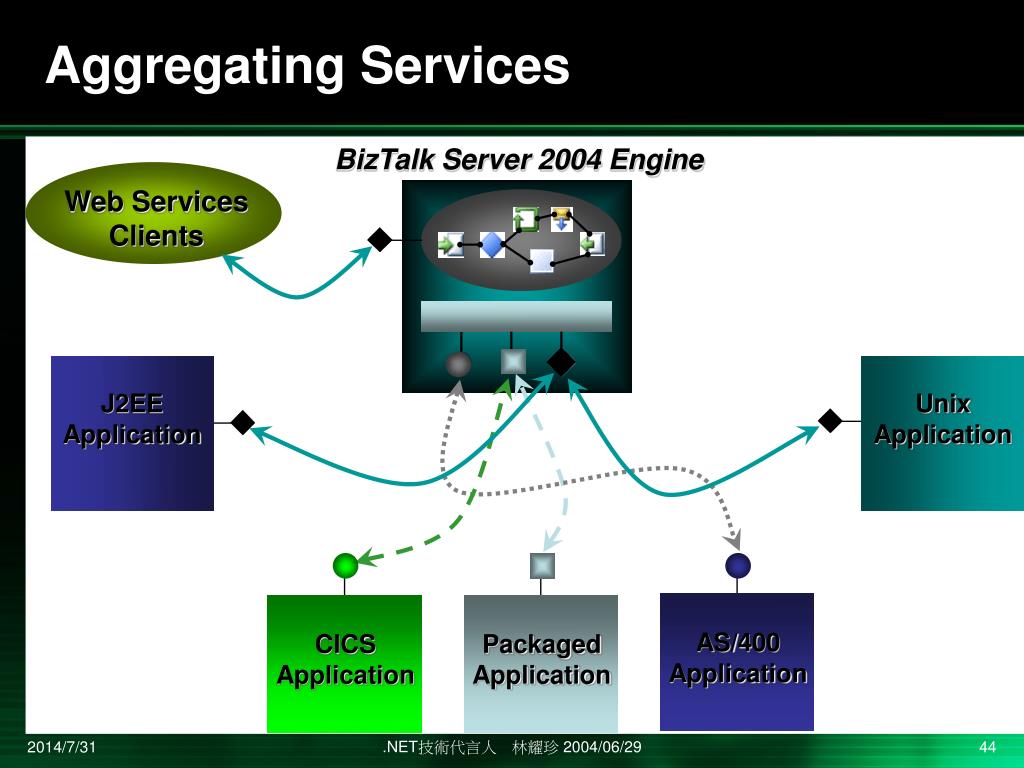 Aggregating Services

BizTalk Server 2004 Engine

Web Services Clients

J2EE Application

Unix Application

CICS Application

Packaged Application

AS/400 Application

2014/7/31

.NET技術代言人　林耀珍 2004/06/29

44